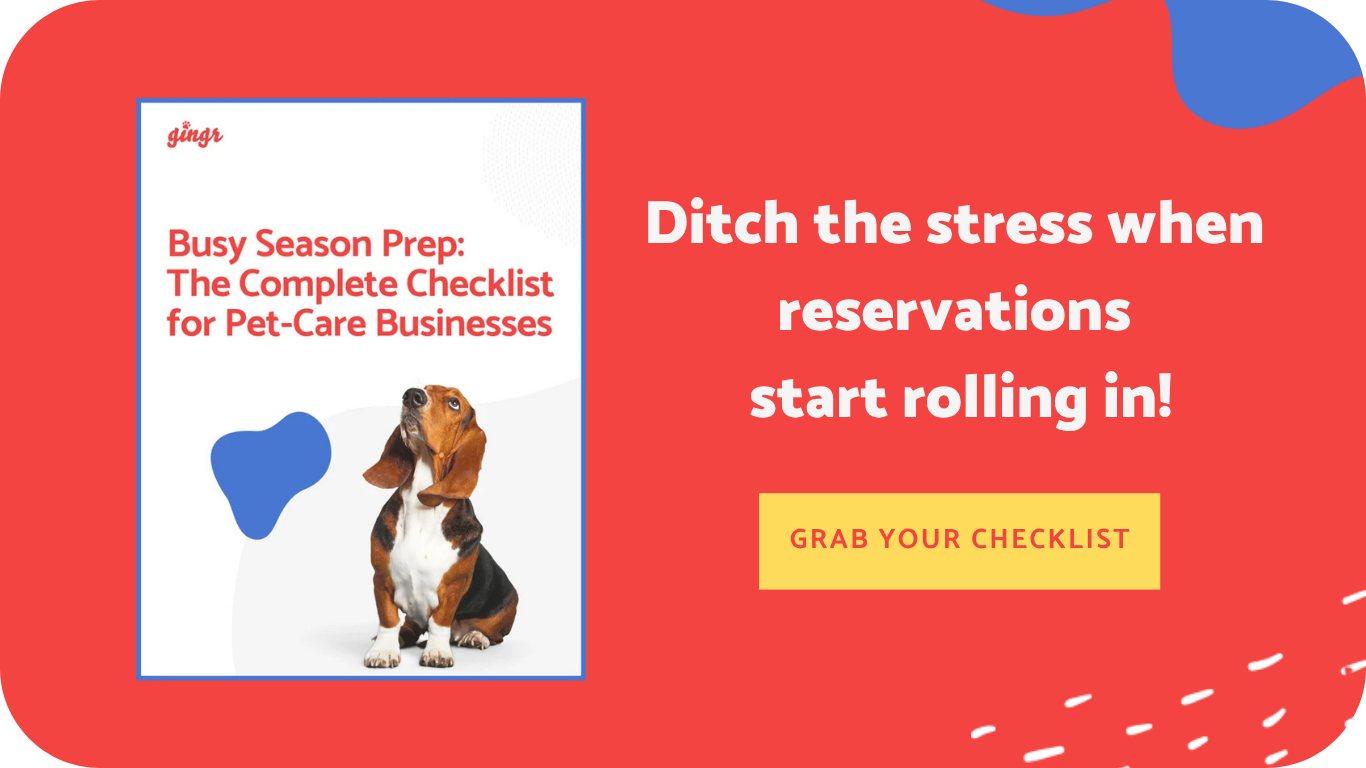 gingr

Busy Season Prep: The Complete Checklist for Pet-Care Businesses

Ditch the stress when reservations start rolling in!

GRAB YOUR CHECKLIST